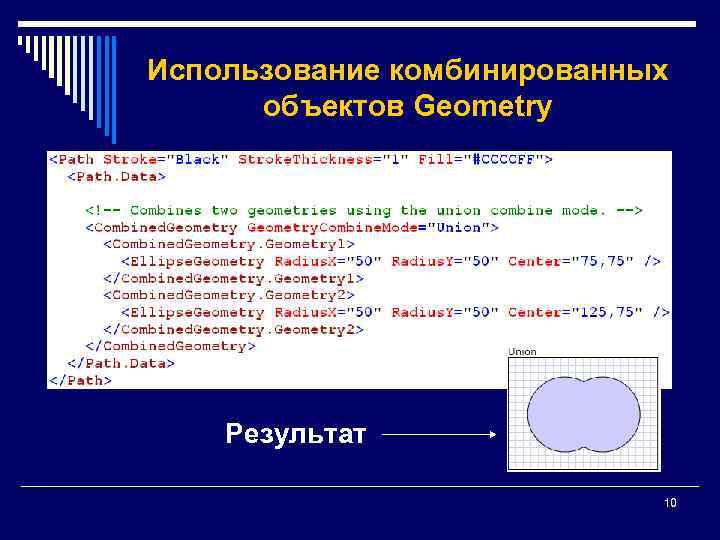 Использование комбинированных объектов Geometry

<Path Stroke="Black" StrokeThickness="1" Fill="#CCCCFF">
  <Path.Data>

    <!-- Combines two geometries using the union combine mode. -->
    <CombinedGeometry GeometryCombineMode="Union">
      <CombinedGeometry.Geometry1>
        <EllipseGeometry RadiusX="50" RadiusY="50" Center="75,75" />
      </CombinedGeometry.Geometry1>
      <CombinedGeometry.Geometry2>
        <EllipseGeometry RadiusX="50" RadiusY="50" Center="125,75" />
      </CombinedGeometry.Geometry2>
    </CombinedGeometry>
  </Path.Data>
</Path>

Union

Результат

10